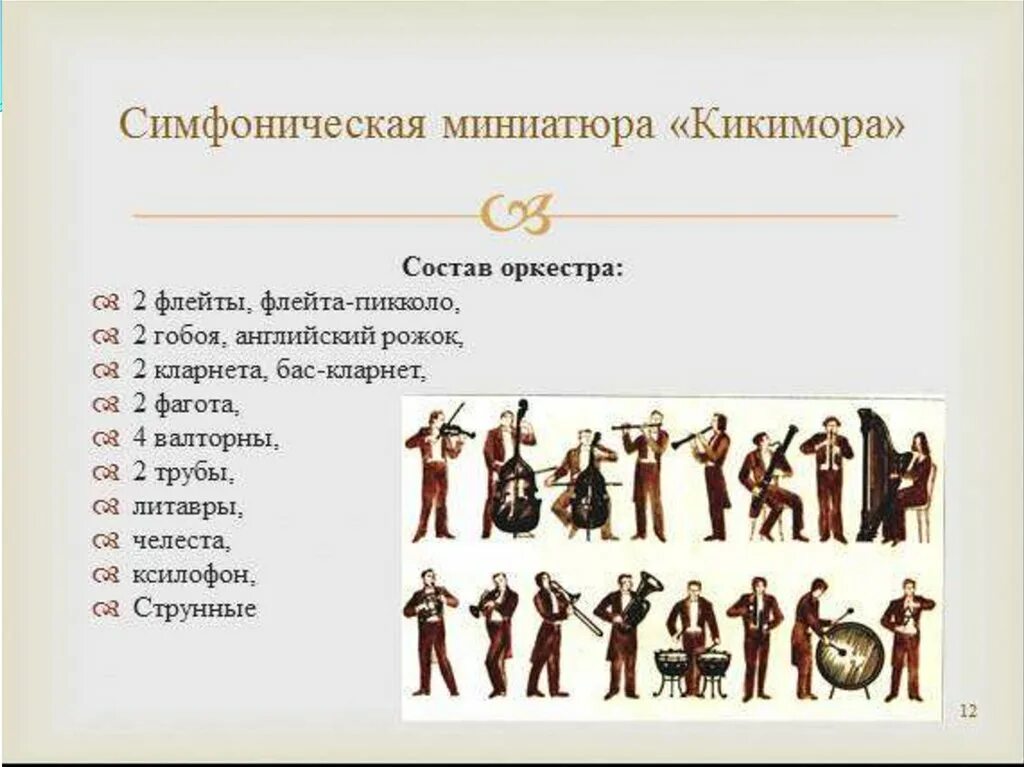 Симфоническая миниатюра «Кикимора»

Состав оркестра:
2 флейты, флейта-пикколо,
2 гобоя, английский рожок,
2 кларнета, бас-кларнет,
2 фагота,
4 валторны,
2 трубы,
литавры,
челеста,
ксилофон,
Струнные

12